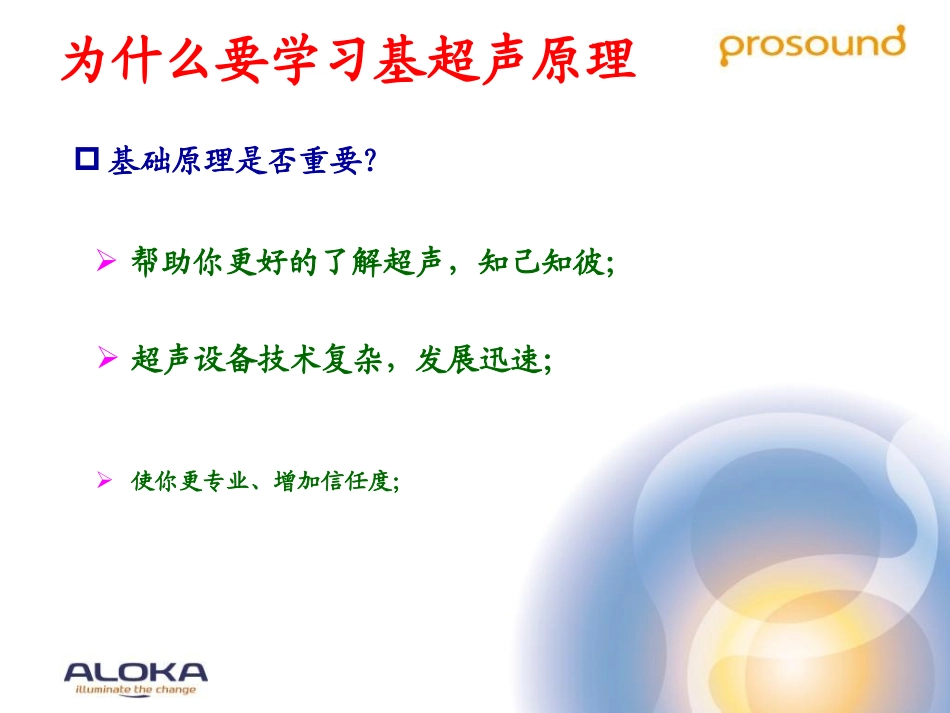 为什么要学习基超声原理

prosound

基础原理是否重要?

帮助你更好的了解超声，知己知彼;

超声设备技术复杂，发展迅速;

使你更专业、增加信任度;

ALOKA
illuminate the change